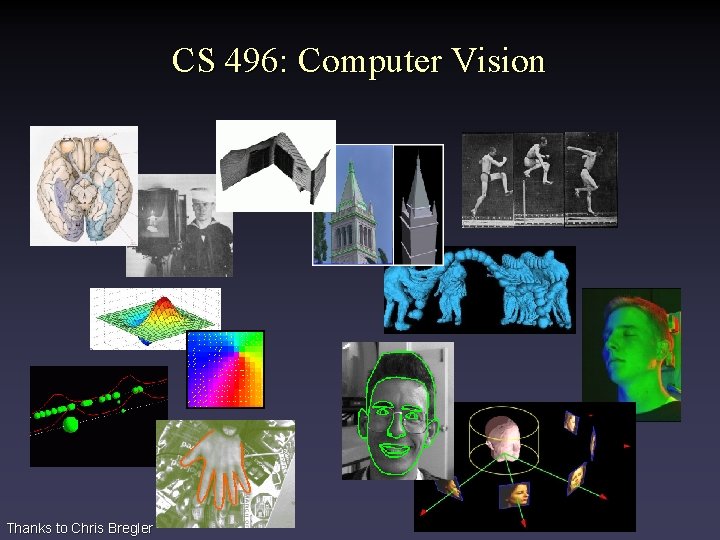 CS 496: Computer Vision

Thanks to Chris Bregler